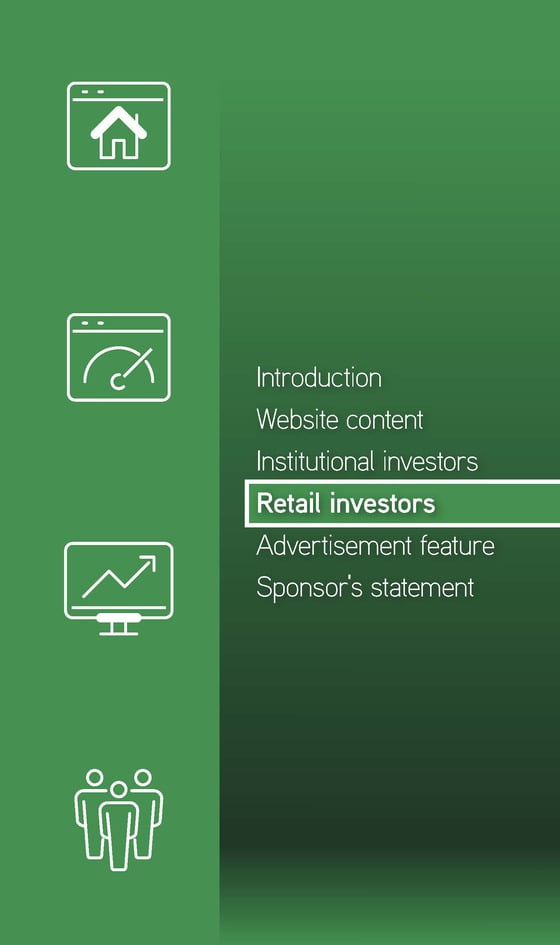 Introduction
Website content
Institutional investors
Retail investors
Advertisement feature
Sponsor's statement